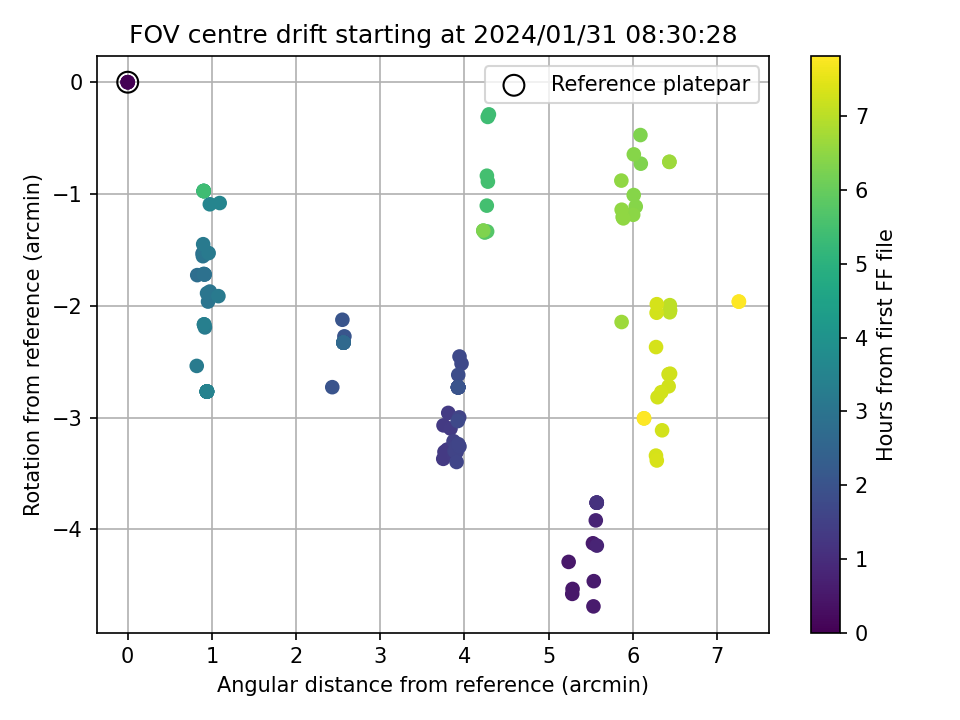 FOV centre drift starting at 2024/01/31 08:30:28

Reference platepar

Rotation from reference (arcmin)

0
−1
−2
−3
−4

0 1 2 3 4 5 6 7

Angular distance from reference (arcmin)

Hours from first FF file

0
1
2
3
4
5
6
7